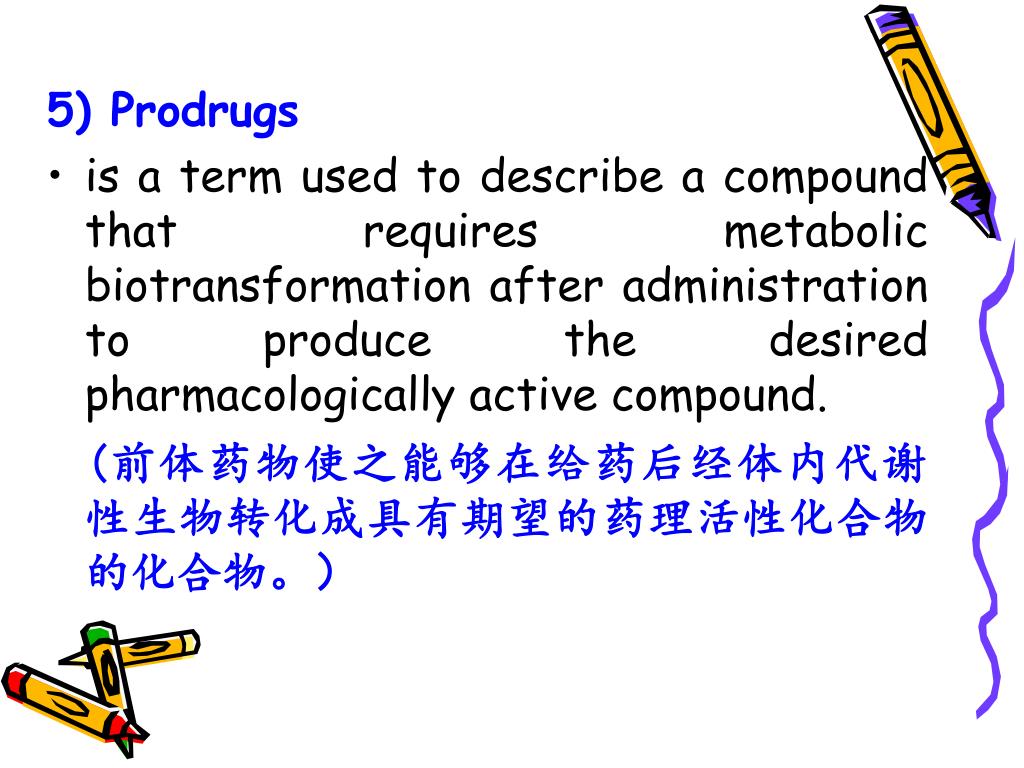 5) Prodrugs

• is a term used to describe a compound that requires metabolic biotransformation after administration to produce the desired pharmacologically active compound.

（前体药物使之能够在给药后经体内代谢性生物转化成具有期望的药理活性化合物的化合物。）